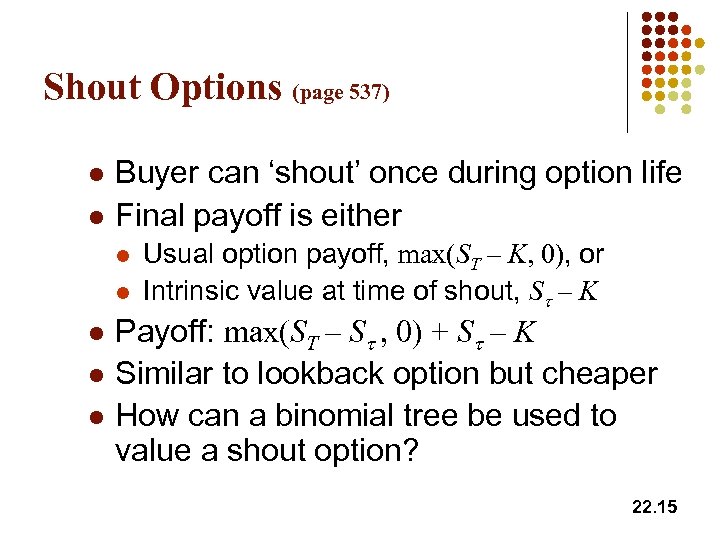 Shout Options (page 537)

- Buyer can ‘shout’ once during option life
- Final payoff is either
  - Usual option payoff, $\max(S_T - K, 0)$, or
  - Intrinsic value at time of shout, $S_\tau - K$
- Payoff: $\max(S_T - S_\tau, 0) + S_\tau - K$
- Similar to lookback option but cheaper
- How can a binomial tree be used to value a shout option?

22.15